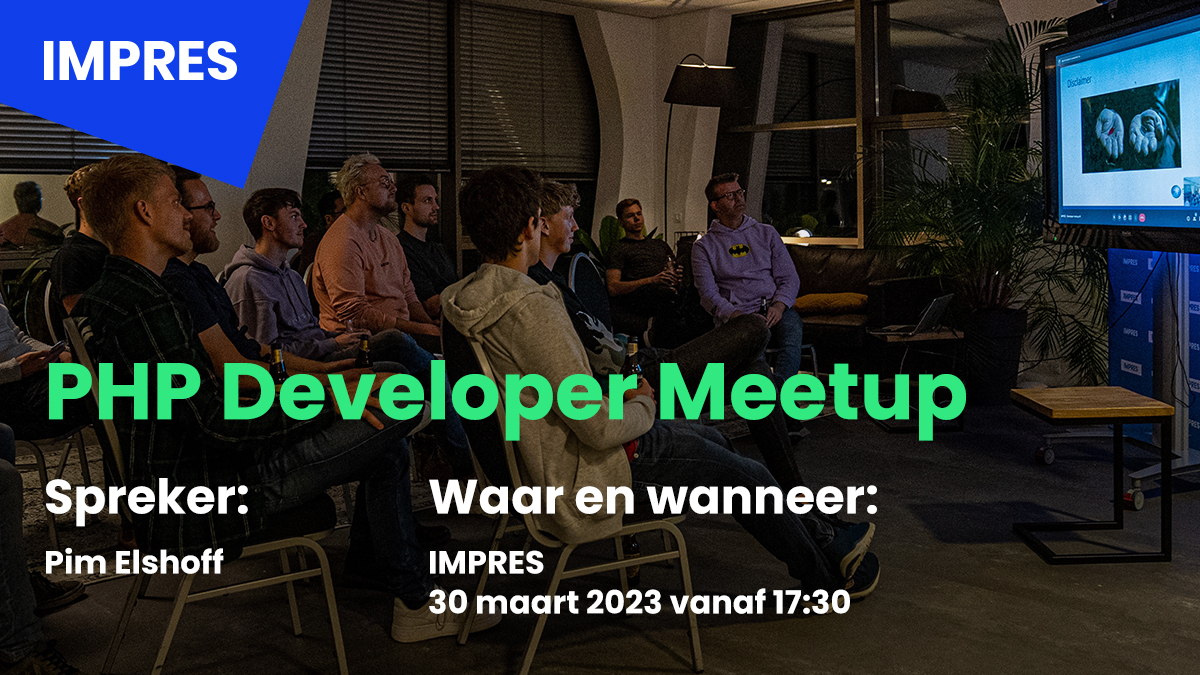 IMPRES

Disclaimer

PHP Developer Meetup

Spreker:

Pim Elshoff

Waar en wanneer:

IMPRES
30 maart 2023 vanaf 17:30